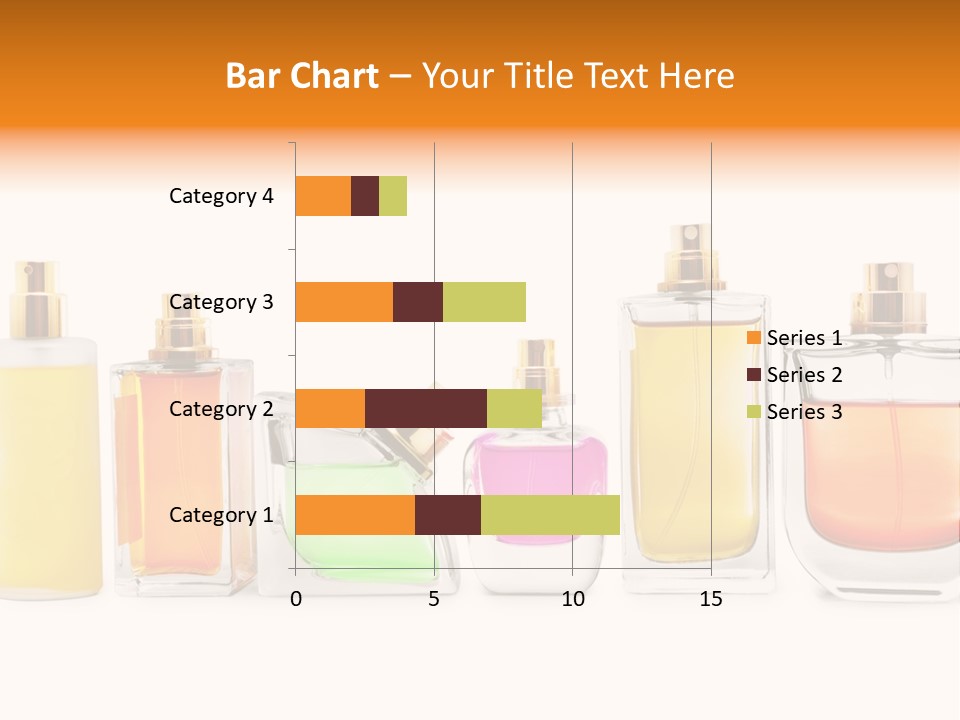 Bar Chart – Your Title Text Here

Category 4
Category 3
Category 2
Category 1

0
5
10
15

Series 1
Series 2
Series 3